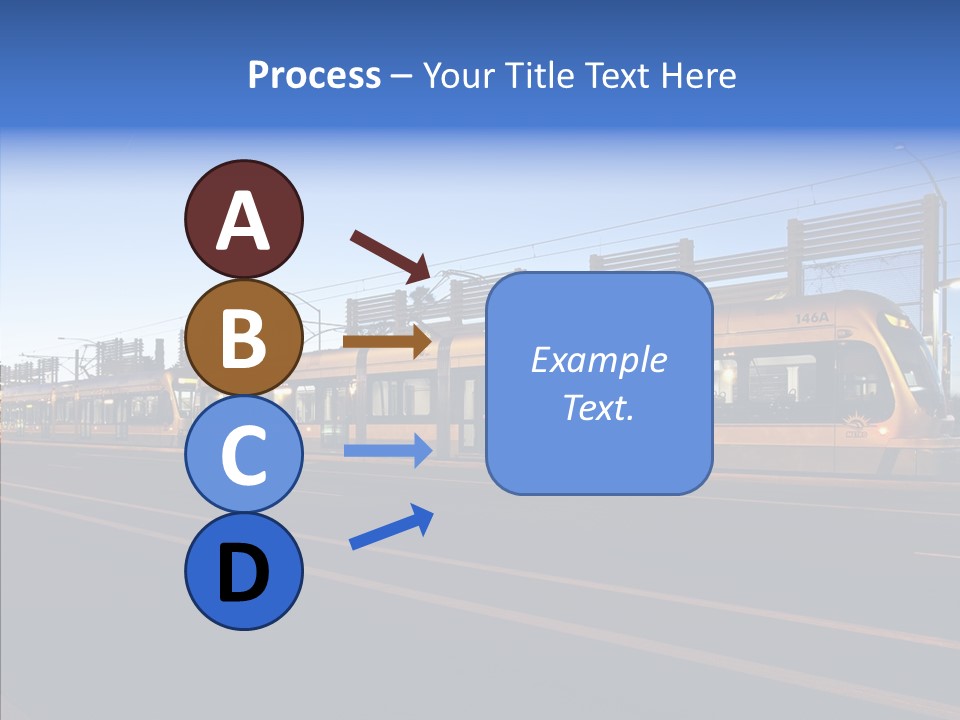 Process – Your Title Text Here

A

B

C

D

Example Text.

146A